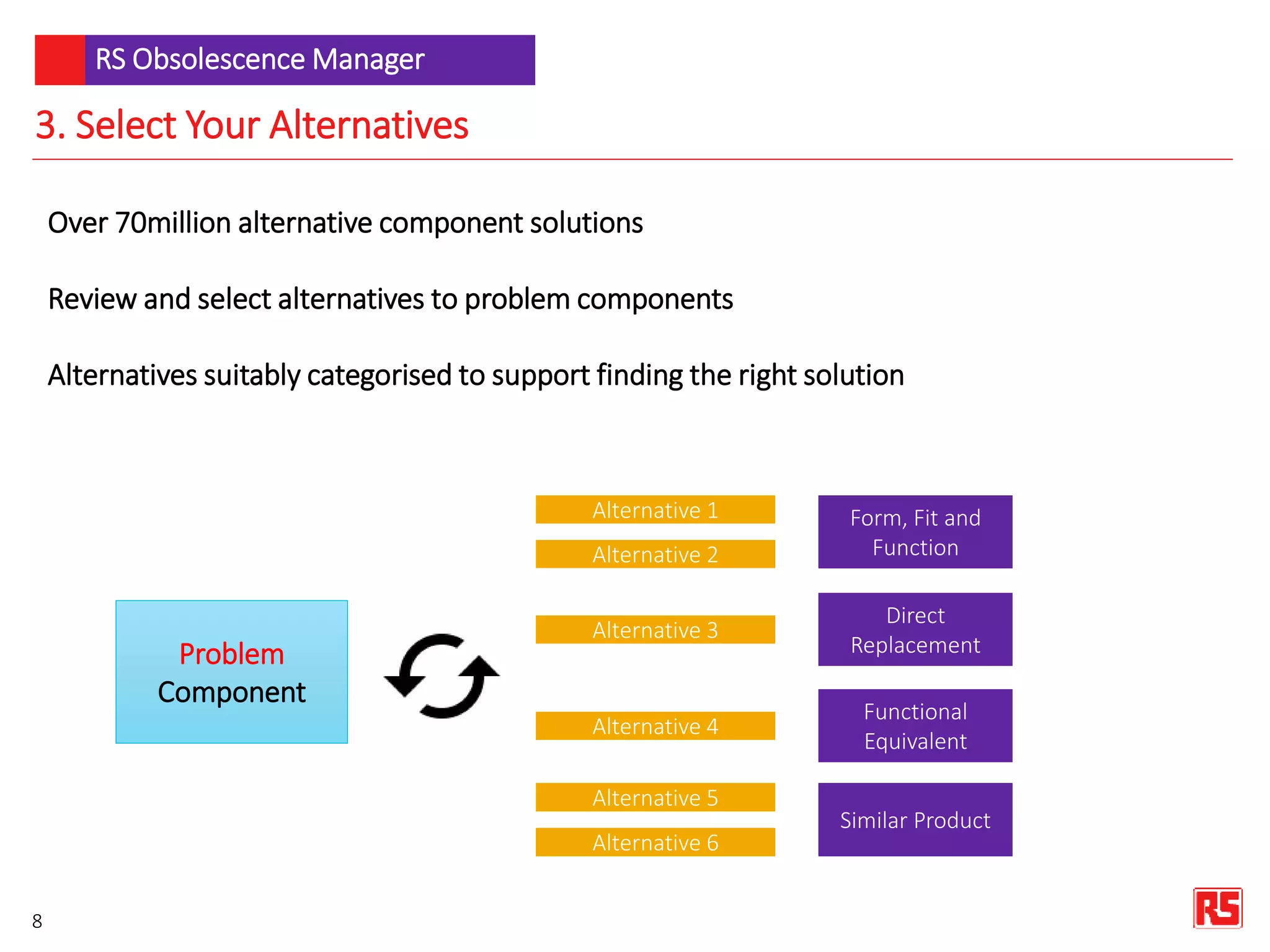 RS Obsolescence Manager

3. Select Your Alternatives

Over 70million alternative component solutions

Review and select alternatives to problem components

Alternatives suitably categorised to support finding the right solution

Problem Component

Alternative 1

Alternative 2

Alternative 3

Alternative 4

Alternative 5

Alternative 6

Form, Fit and Function

Direct Replacement

Functional Equivalent

Similar Product

8

RS